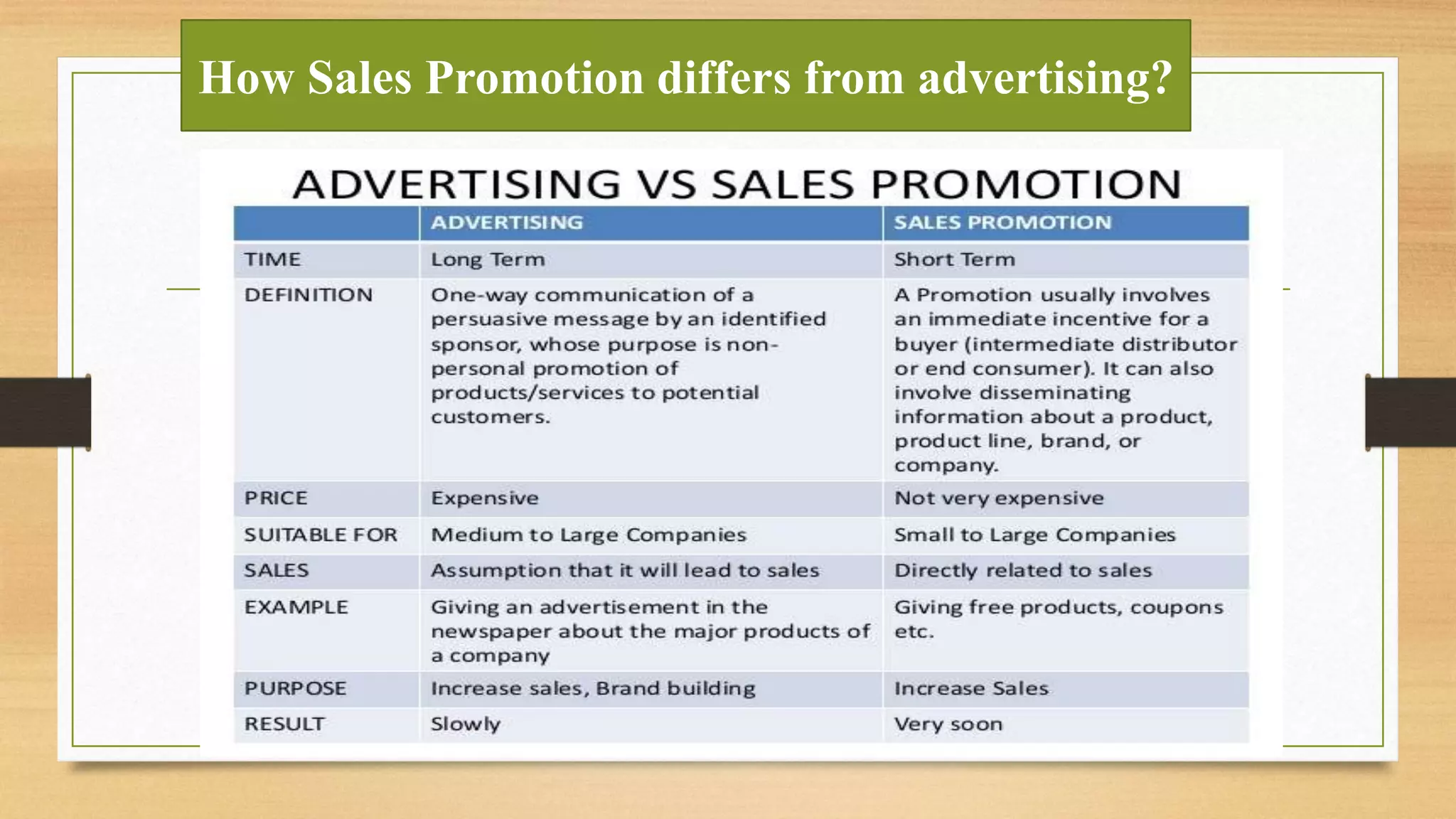 How Sales Promotion differs from advertising?

ADVERTISING VS SALES PROMOTION

| | ADVERTISING | SALES PROMOTION |
|---|---|---|
| TIME | Long Term | Short Term |
| DEFINITION | One-way communication of a persuasive message by an identified sponsor, whose purpose is non-personal promotion of products/services to potential customers. | A Promotion usually involves an immediate incentive for a buyer (intermediate distributor or end consumer). It can also involve disseminating information about a product, product line, brand, or company. |
| PRICE | Expensive | Not very expensive |
| SUITABLE FOR | Medium to Large Companies | Small to Large Companies |
| SALES | Assumption that it will lead to sales | Directly related to sales |
| EXAMPLE | Giving an advertisement in the newspaper about the major products of a company | Giving free products, coupons etc. |
| PURPOSE | Increase sales, Brand building | Increase Sales |
| RESULT | Slowly | Very soon |